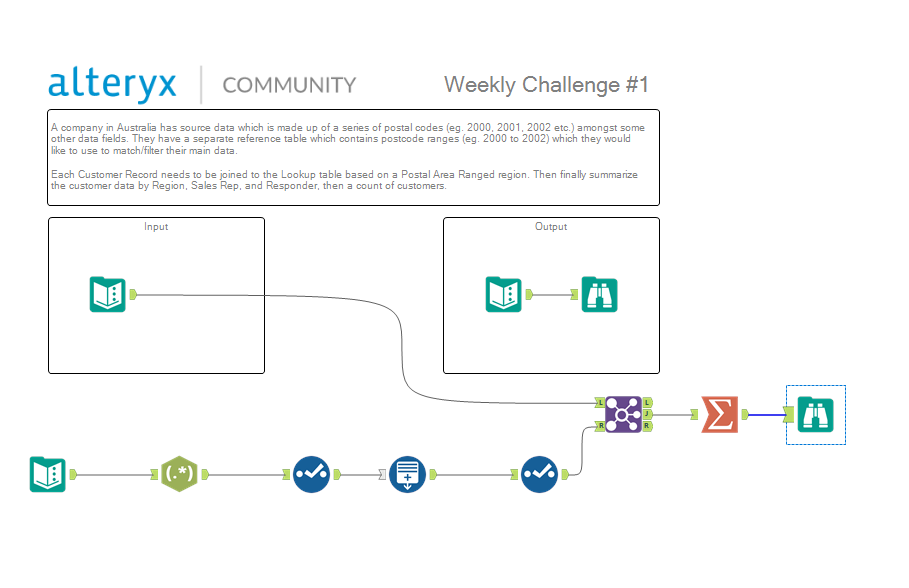 alteryx | COMMUNITY

Weekly Challenge #1

A company in Australia has source data which is made up of a series of postal codes (eg. 2000, 2001, 2002 etc.) amongst some other data fields. They have a separate reference table which contains postcode ranges (eg. 2000 to 2002) which they would like to use to match/filter their main data.

Each Customer Record needs to be joined to the Lookup table based on a Postal Area Ranged region. Then finally summarize the customer data by Region, Sales Rep, and Responder, then a count of customers.

Input

Output

L
R
L
J
R

(.*)